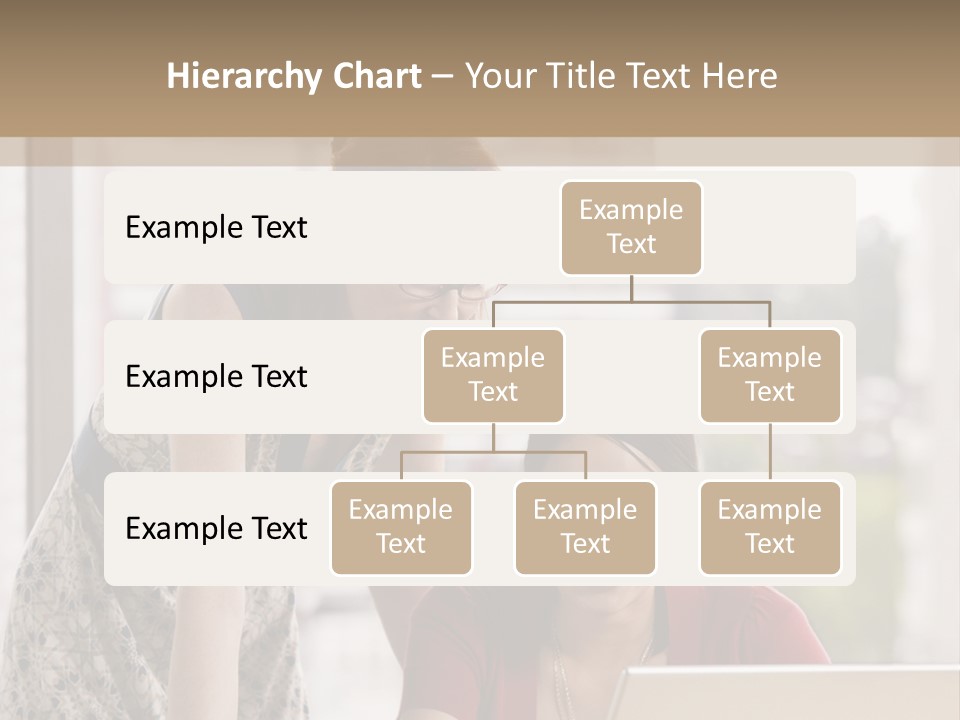 Hierarchy Chart – Your Title Text Here

Example Text

Example Text

Example Text

Example Text

Example Text

Example Text

Example Text

Example Text

Example Text